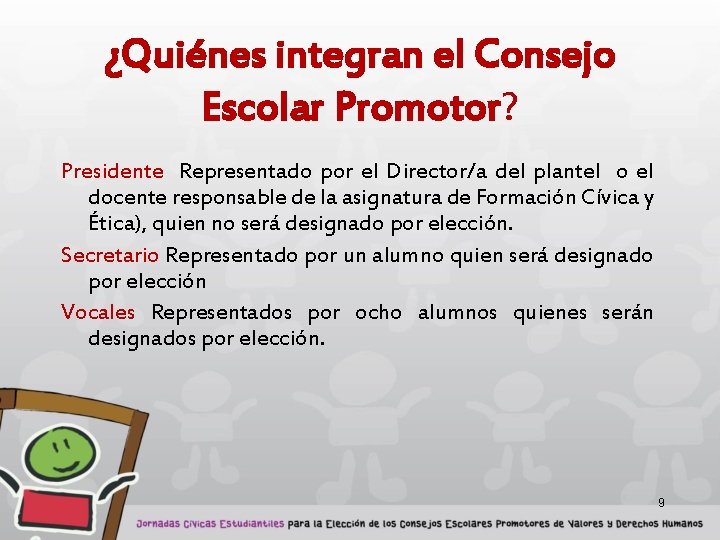 ¿Quiénes integran el Consejo Escolar Promotor?

Presidente Representado por el Director/a del plantel o el docente responsable de la asignatura de Formación Cívica y Ética), quien no será designado por elección.

Secretario Representado por un alumno quien será designado por elección

Vocales Representados por ocho alumnos quienes serán designados por elección.

9

Jornadas Cívicas Estudiantiles para la Elección de los Consejos Escolares Promotores de Valores y Derechos Humanos